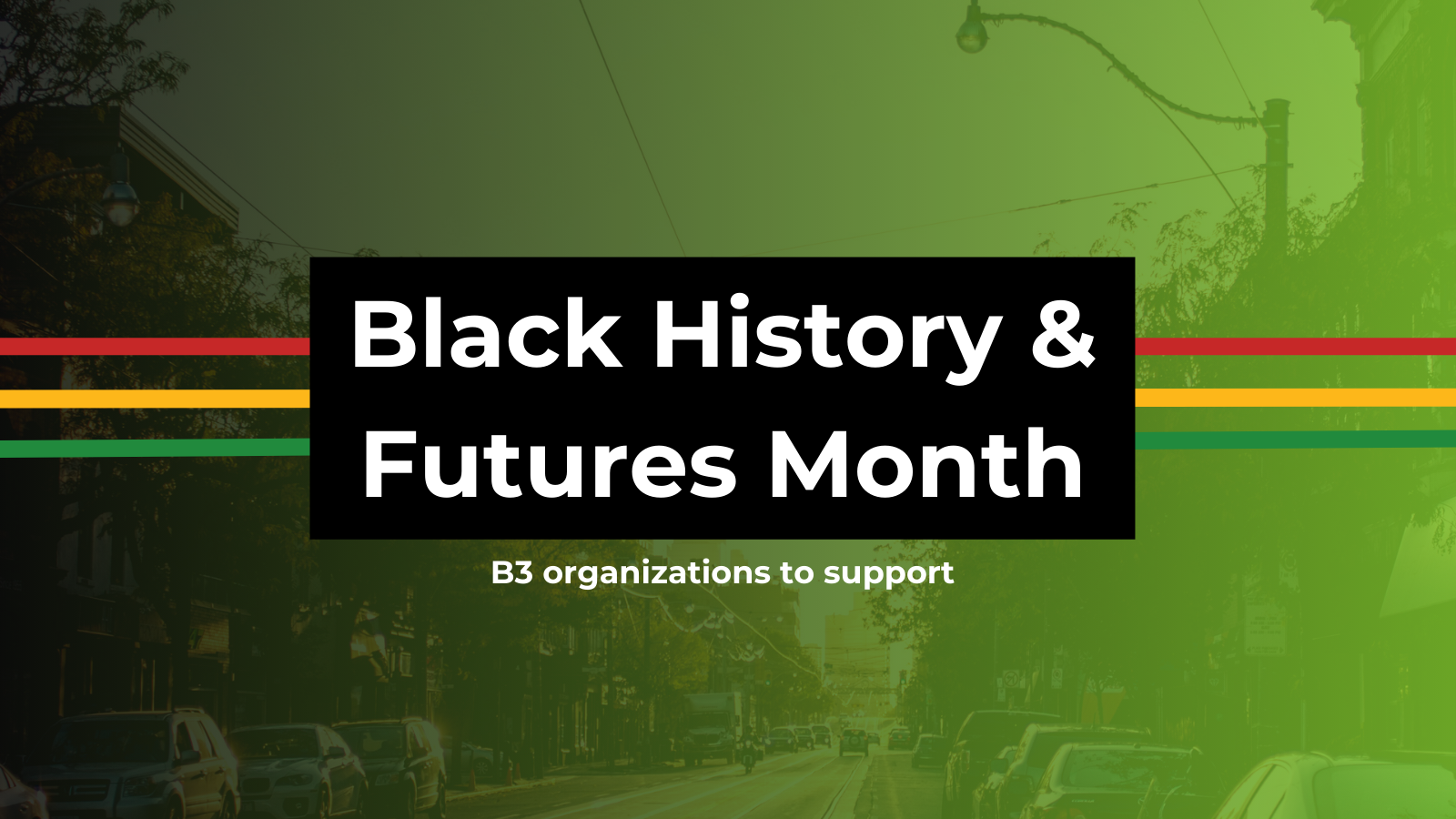 Black History & Futures Month

B3 organizations to support